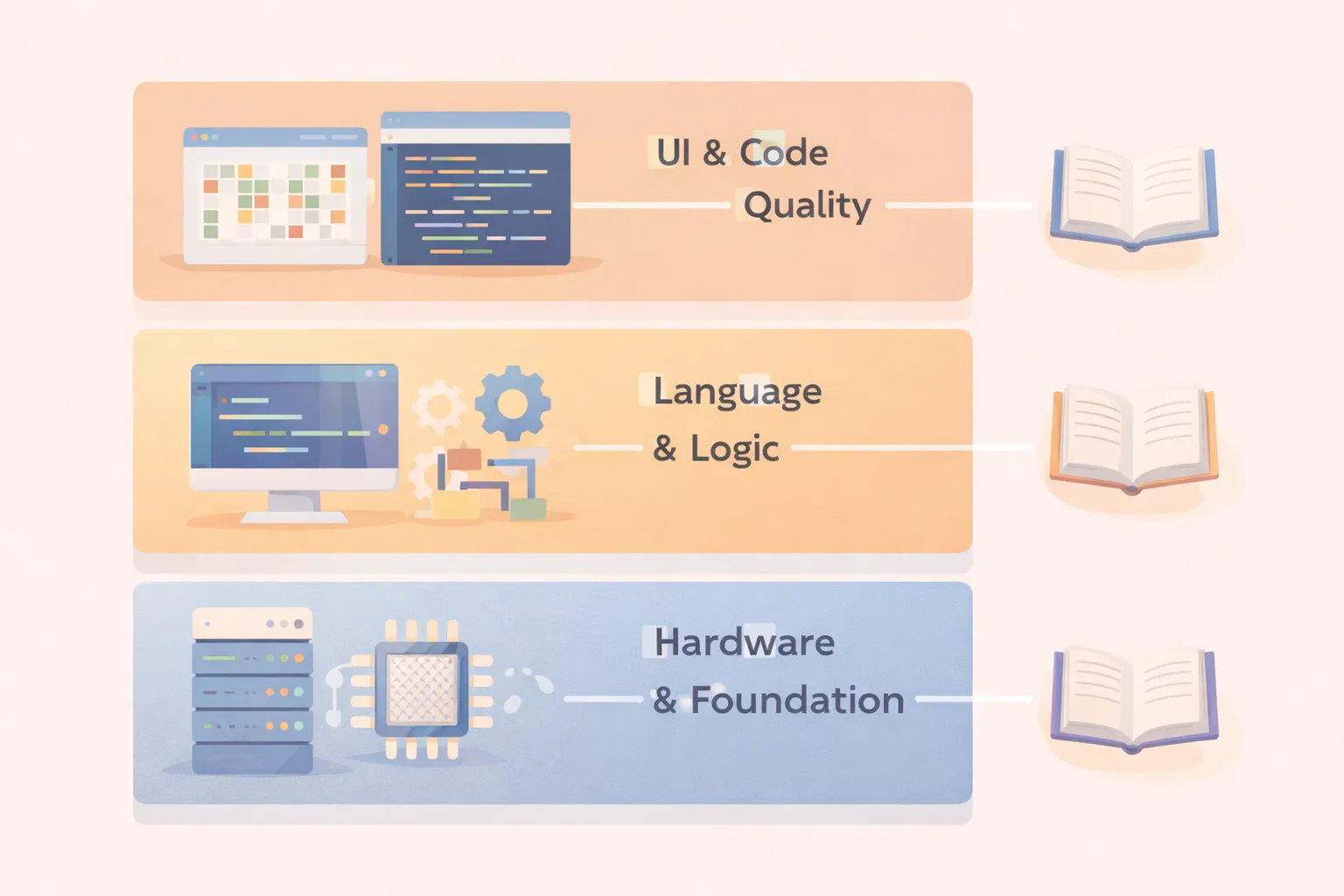 UI & Code Quality

Language & Logic

Hardware & Foundation